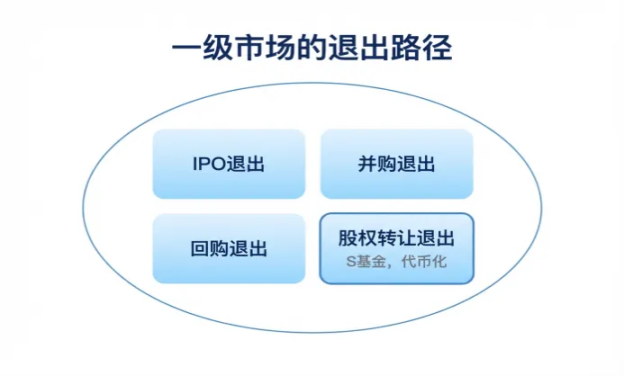 一级市场的退出路径

IPO退出

并购退出

回购退出

股权转让退出
S基金，代币化